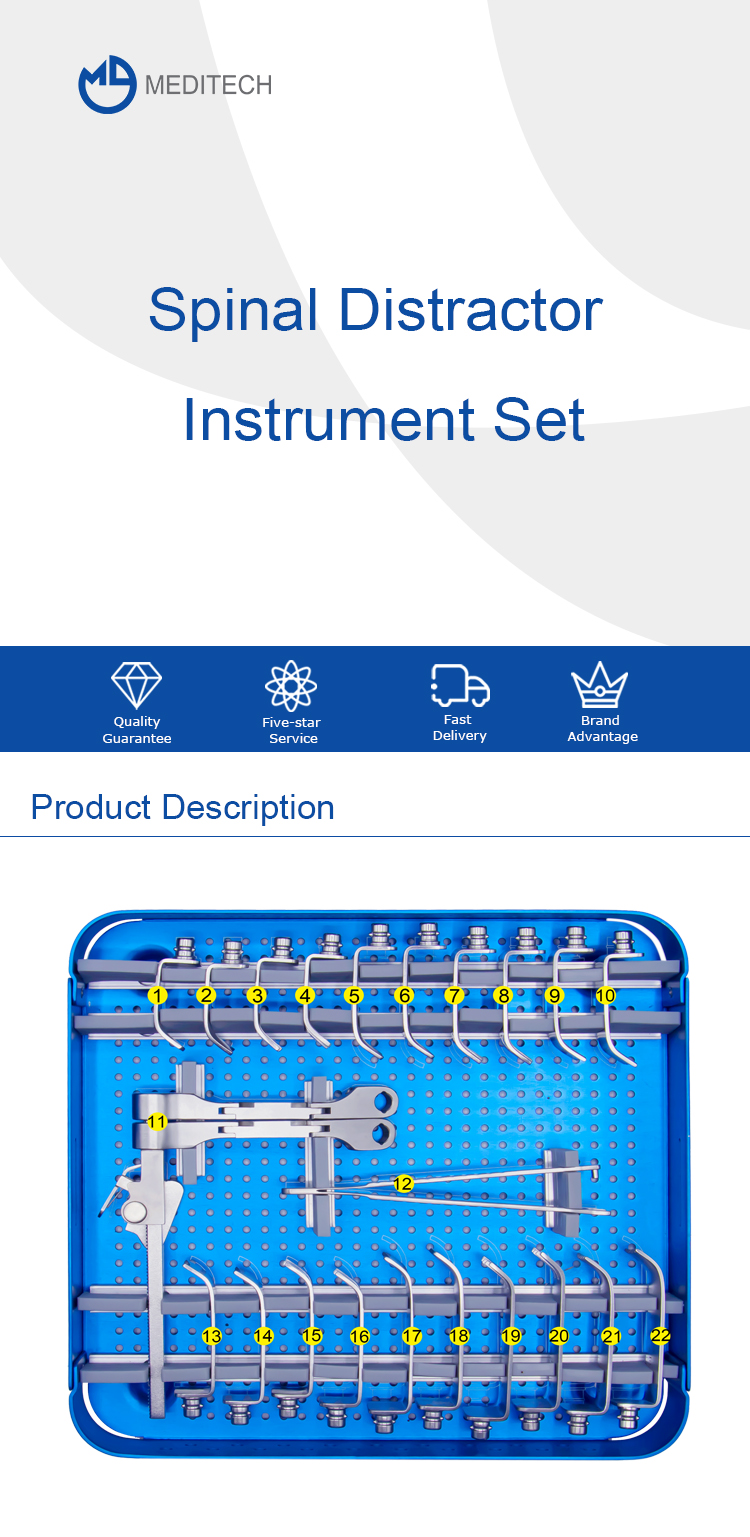 MEDITECH

Spinal Distractor Instrument Set

Quality Guarantee

Five-star Service

Fast Delivery

Brand Advantage

Product Description

1 2 3 4 5 6 7 8 9 10

11

12

13 14 15 16 17 18 19 20 21 22